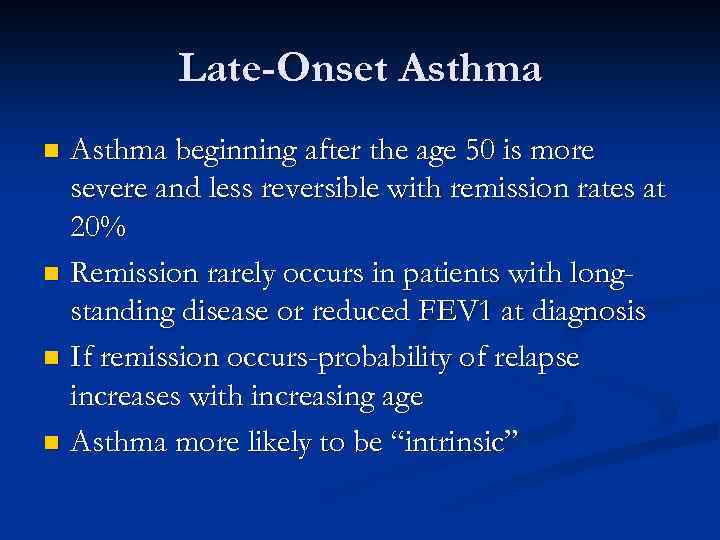 Late-Onset Asthma

Asthma beginning after the age 50 is more severe and less reversible with remission rates at 20%

Remission rarely occurs in patients with long-standing disease or reduced FEV1 at diagnosis

If remission occurs-probability of relapse increases with increasing age

Asthma more likely to be “intrinsic”